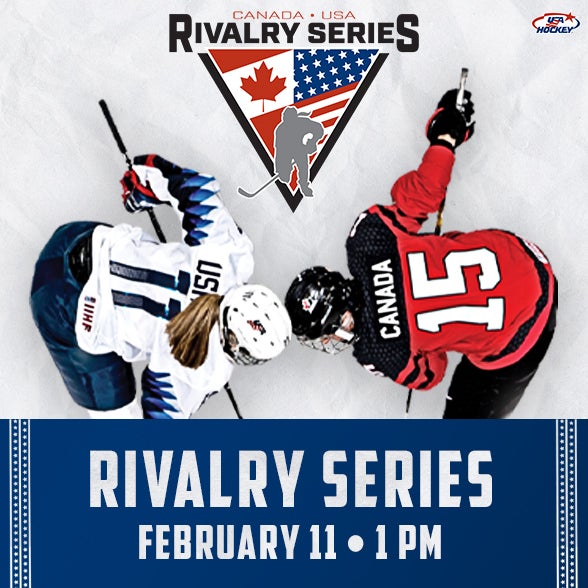 CANADA • USA
RIVALRY SERIES

USA HOCKEY

USA
11
IIHF

CANADA
15

RIVALRY SERIES
FEBRUARY 11 • 1 PM